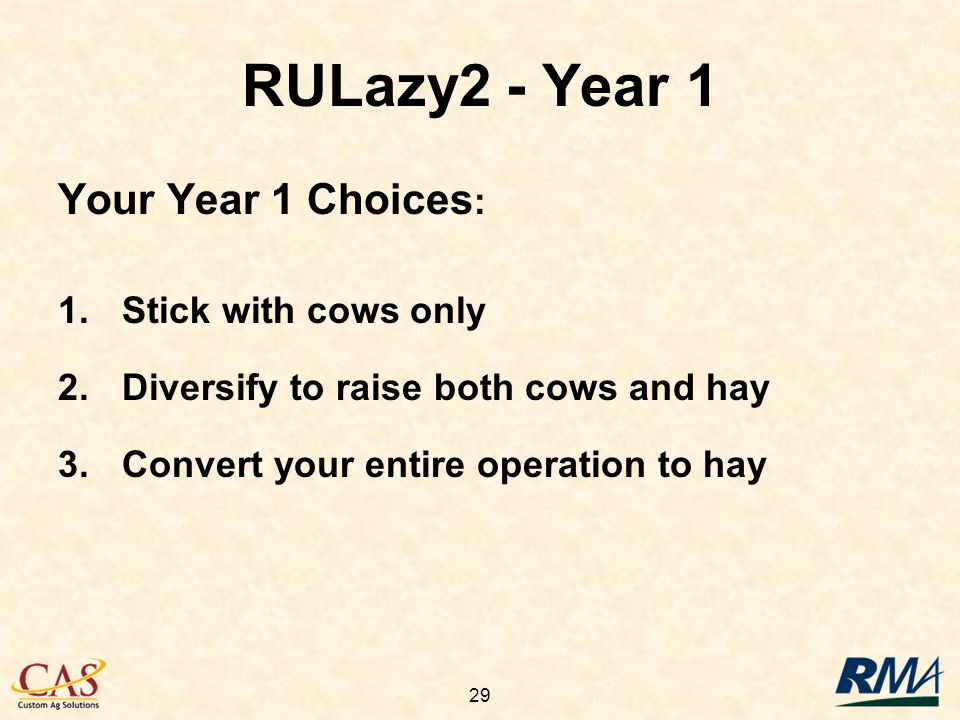 RULazy2 - Year 1

Your Year 1 Choices:

1. Stick with cows only

2. Diversify to raise both cows and hay

3. Convert your entire operation to hay

CAS
Custom Ag Solutions

29

RMA